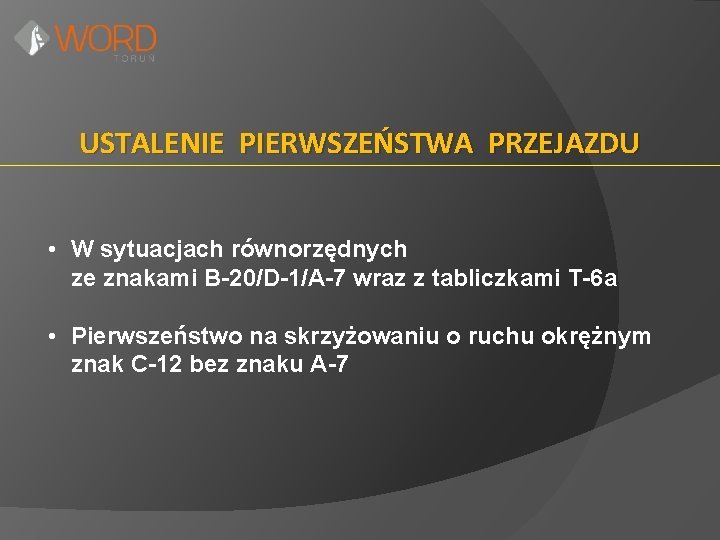 WORD
TORUŃ

USTALENIE PIERWSZEŃSTWA PRZEJAZDU

• W sytuacjach równorzędnych ze znakami B-20/D-1/A-7 wraz z tabliczkami T-6a

• Pierwszeństwo na skrzyżowaniu o ruchu okrężnym znak C-12 bez znaku A-7